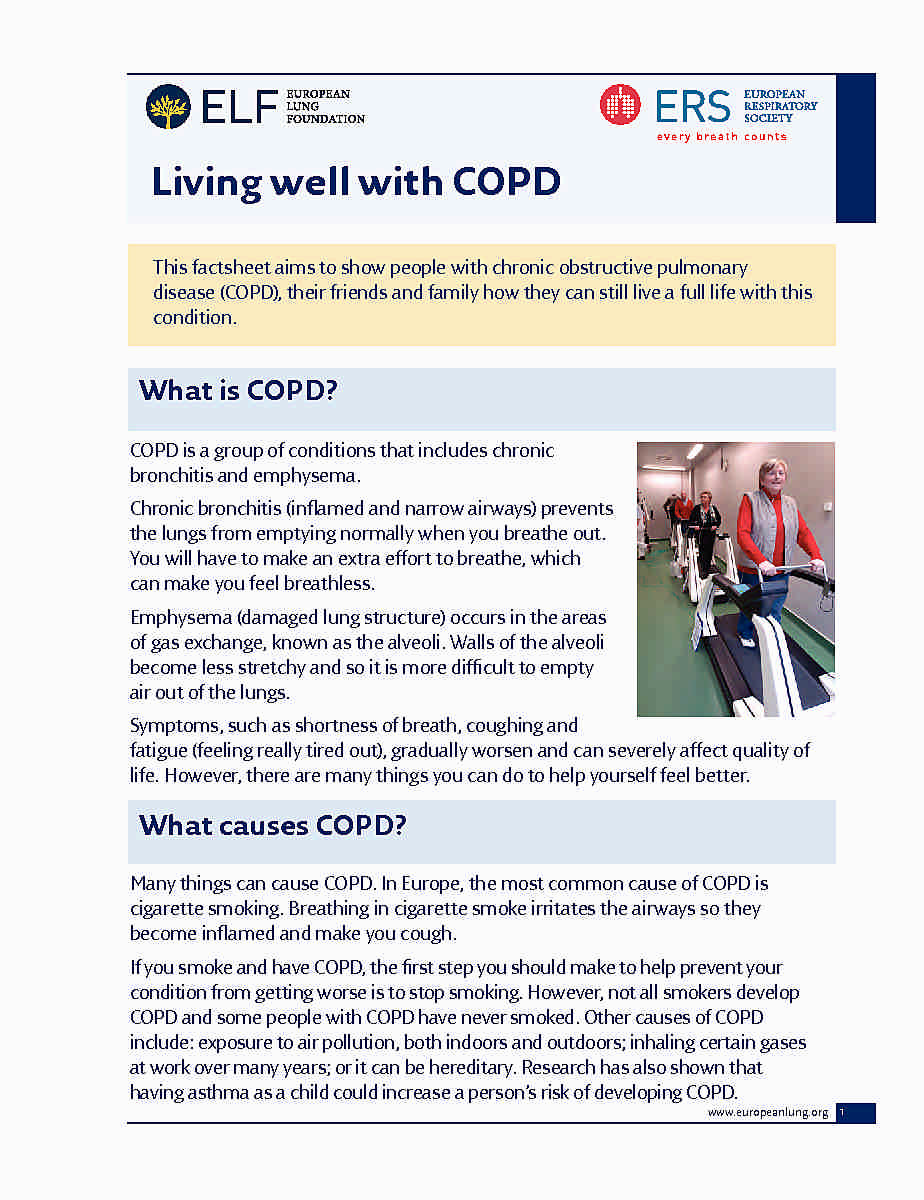 ELF EUROPEAN LUNG FOUNDATION

ERS EUROPEAN RESPIRATORY SOCIETY
every breath counts

Living well with COPD

This factsheet aims to show people with chronic obstructive pulmonary disease (COPD), their friends and family how they can still live a full life with this condition.

What is COPD?

COPD is a group of conditions that includes chronic bronchitis and emphysema.

Chronic bronchitis (inflamed and narrow airways) prevents the lungs from emptying normally when you breathe out. You will have to make an extra effort to breathe, which can make you feel breathless.

Emphysema (damaged lung structure) occurs in the areas of gas exchange, known as the alveoli. Walls of the alveoli become less stretchy and so it is more difficult to empty air out of the lungs.

Symptoms, such as shortness of breath, coughing and fatigue (feeling really tired out), gradually worsen and can severely affect quality of life. However, there are many things you can do to help yourself feel better.

What causes COPD?

Many things can cause COPD. In Europe, the most common cause of COPD is cigarette smoking. Breathing in cigarette smoke irritates the airways so they become inflamed and make you cough.

If you smoke and have COPD, the first step you should make to help prevent your condition from getting worse is to stop smoking. However, not all smokers develop COPD and some people with COPD have never smoked. Other causes of COPD include: exposure to air pollution, both indoors and outdoors; inhaling certain gases at work over many years; or it can be hereditary. Research has also shown that having asthma as a child could increase a person's risk of developing COPD.

www.europeanlung.org 1